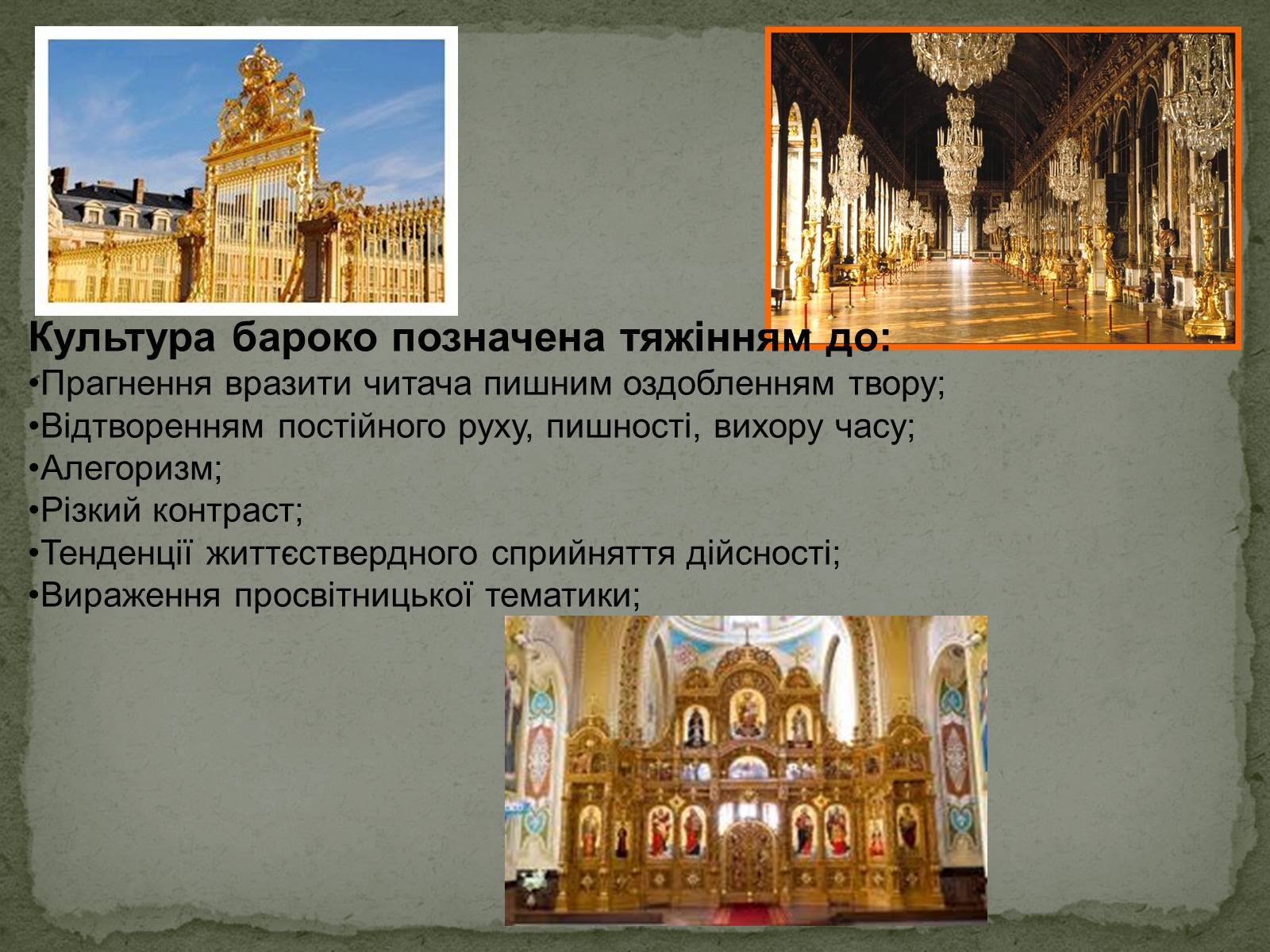 Культура бароко позначена тяжінням до:
•Прагнення вразити читача пишним оздобленням твору;
•Відтворенням постійного руху, пишності, вихору часу;
•Алегоризм;
•Різкий контраст;
•Тенденції життєствердного сприйняття дійсності;
•Вираження просвітницької тематики;